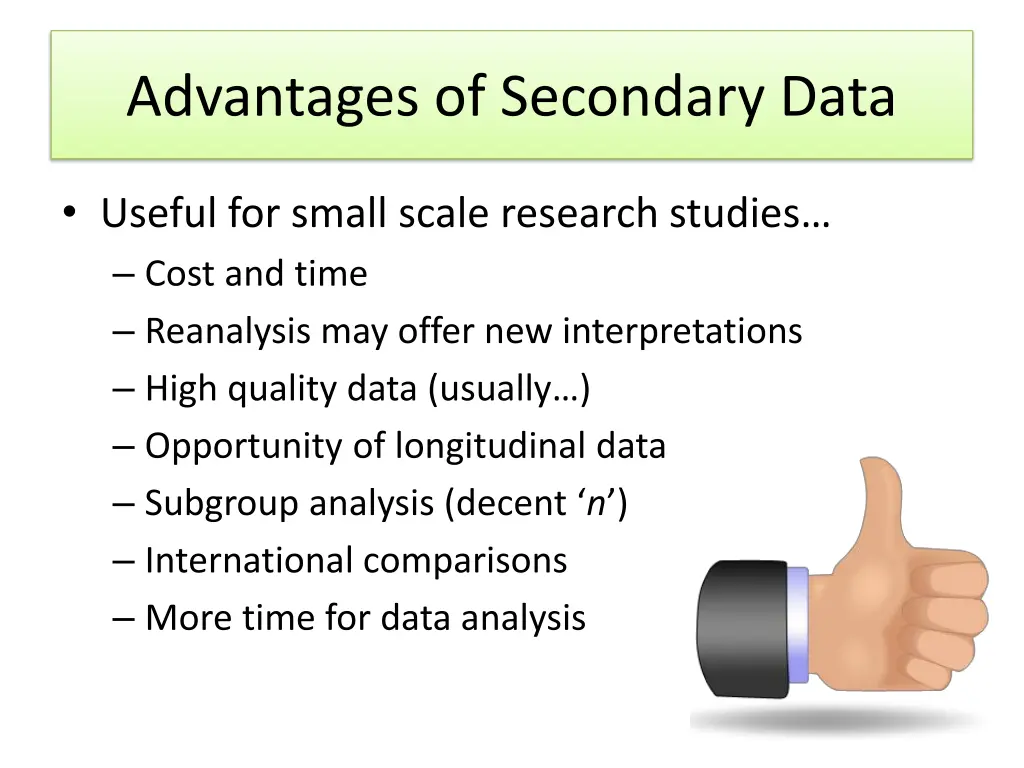 Advantages of Secondary Data

• Useful for small scale research studies…
– Cost and time
– Reanalysis may offer new interpretations
– High quality data (usually…)
– Opportunity of longitudinal data
– Subgroup analysis (decent ‘n’)
– International comparisons
– More time for data analysis